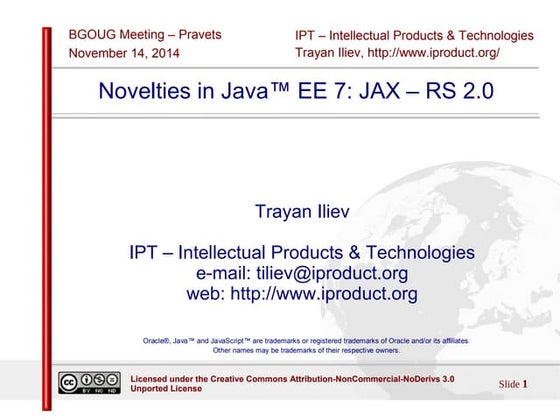 BGOUG Meeting – Pravets
November 14, 2014

IPT – Intellectual Products & Technologies
Trayan Iliev, http://www.iproduct.org/

Novelties in Java™ EE 7: JAX – RS 2.0

Trayan Iliev

IPT – Intellectual Products & Technologies
e-mail: tiliev@iproduct.org
web: http://www.iproduct.org

Oracle®, Java™ and JavaScript™ are trademarks or registered trademarks of Oracle and/or its affiliates.
Other names may be trademarks of their respective owners.

cc BY NC ND

Licensed under the Creative Commons Attribution-NonCommercial-NoDerivs 3.0 Unported License

Slide 1